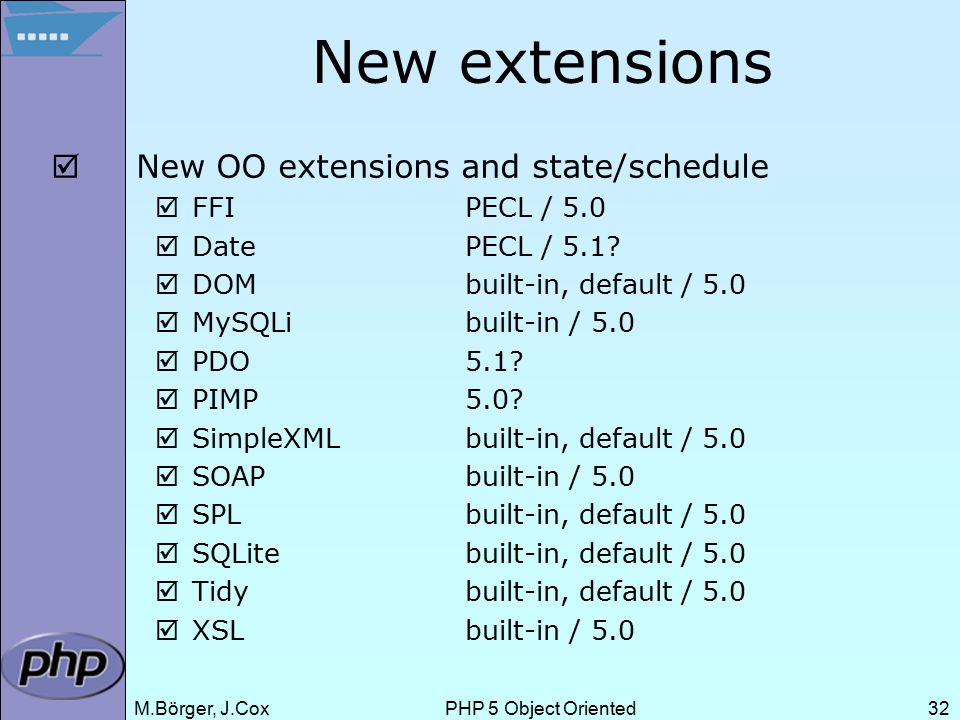 New extensions

☑ New OO extensions and state/schedule

☑ FFI PECL / 5.0
☑ Date PECL / 5.1?
☑ DOM built-in, default / 5.0
☑ MySQLi built-in / 5.0
☑ PDO 5.1?
☑ PIMP 5.0?
☑ SimpleXML built-in, default / 5.0
☑ SOAP built-in / 5.0
☑ SPL built-in, default / 5.0
☑ SQLite built-in, default / 5.0
☑ Tidy built-in, default / 5.0
☑ XSL built-in / 5.0

php

M.Börger, J.Cox PHP 5 Object Oriented 32